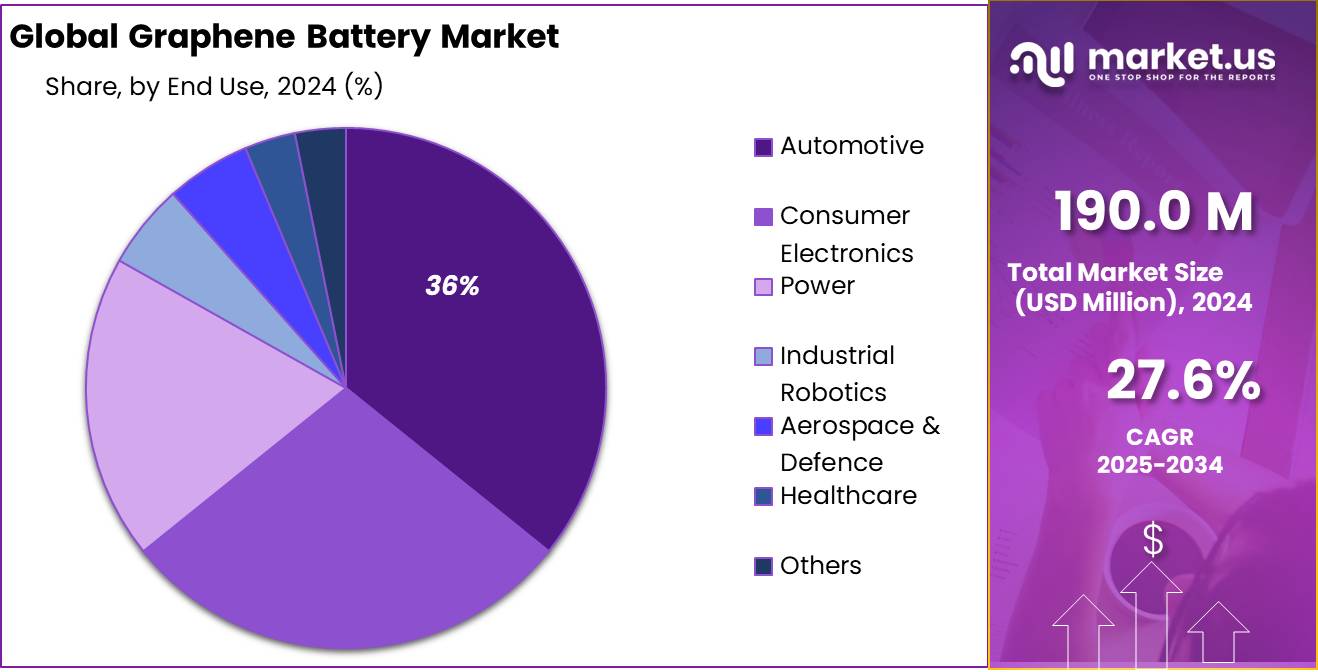 Global Graphene Battery Market
Share, by End Use, 2024 (%)

36%

Automotive
Consumer Electronics
Power
Industrial Robotics
Aerospace & Defence
Healthcare
Others

market.us
ONE STOP SHOP FOR THE REPORTS

190.0 M
Total Market Size (USD Million), 2024

27.6%
CAGR 2025-2034

$